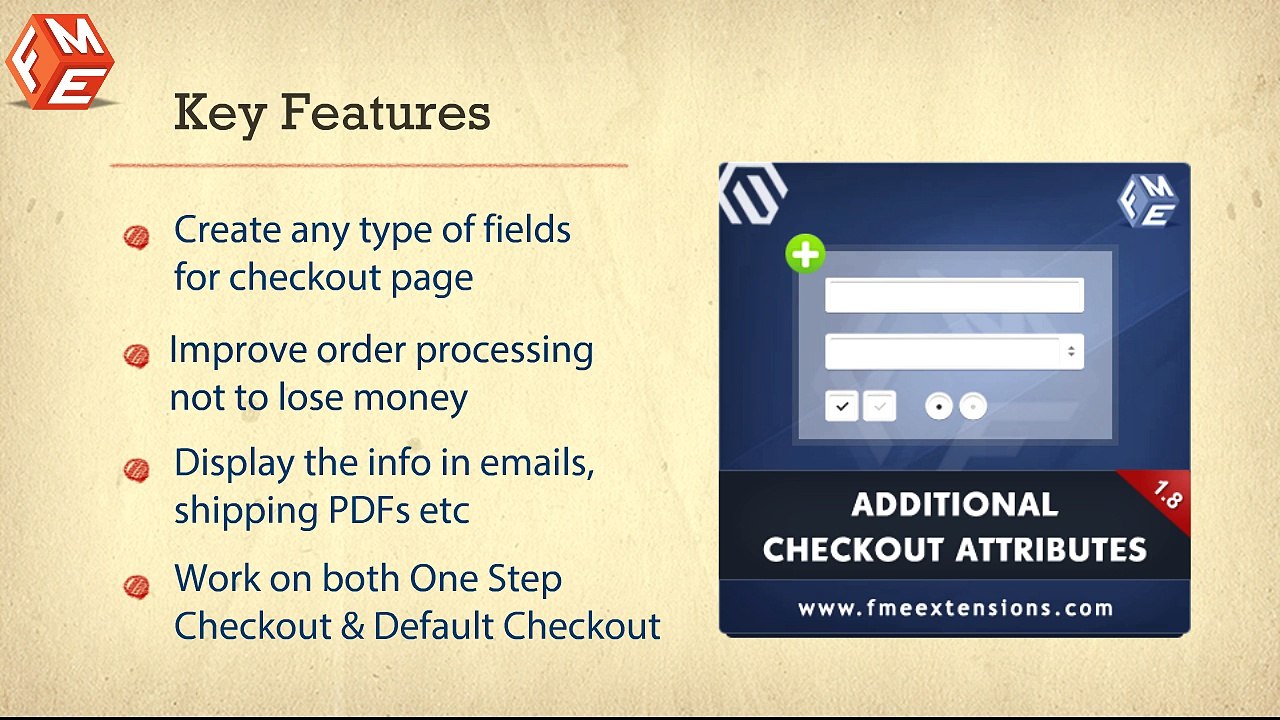 FME

Key Features

Create any type of fields for checkout page

Improve order processing not to lose money

Display the info in emails, shipping PDFs etc

Work on both One Step Checkout & Default Checkout

FME

1.8

ADDITIONAL CHECKOUT ATTRIBUTES

www.fmeextensions.com